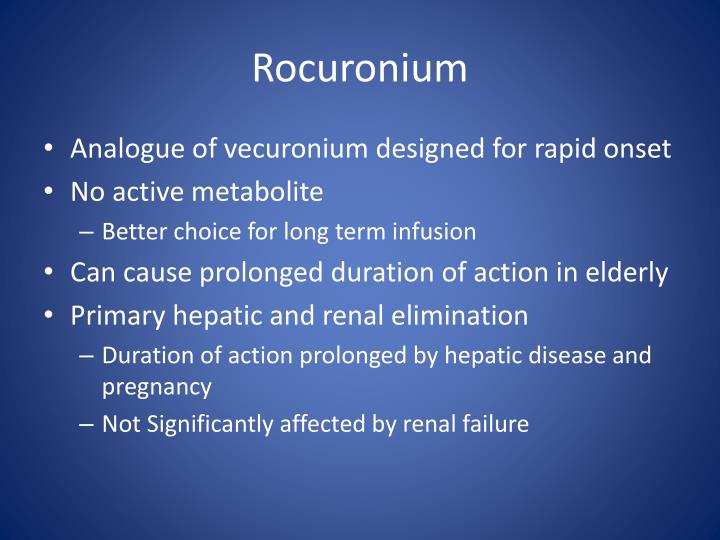 Rocuronium

• Analogue of vecuronium designed for rapid onset
• No active metabolite
– Better choice for long term infusion
• Can cause prolonged duration of action in elderly
• Primary hepatic and renal elimination
– Duration of action prolonged by hepatic disease and pregnancy
– Not Significantly affected by renal failure